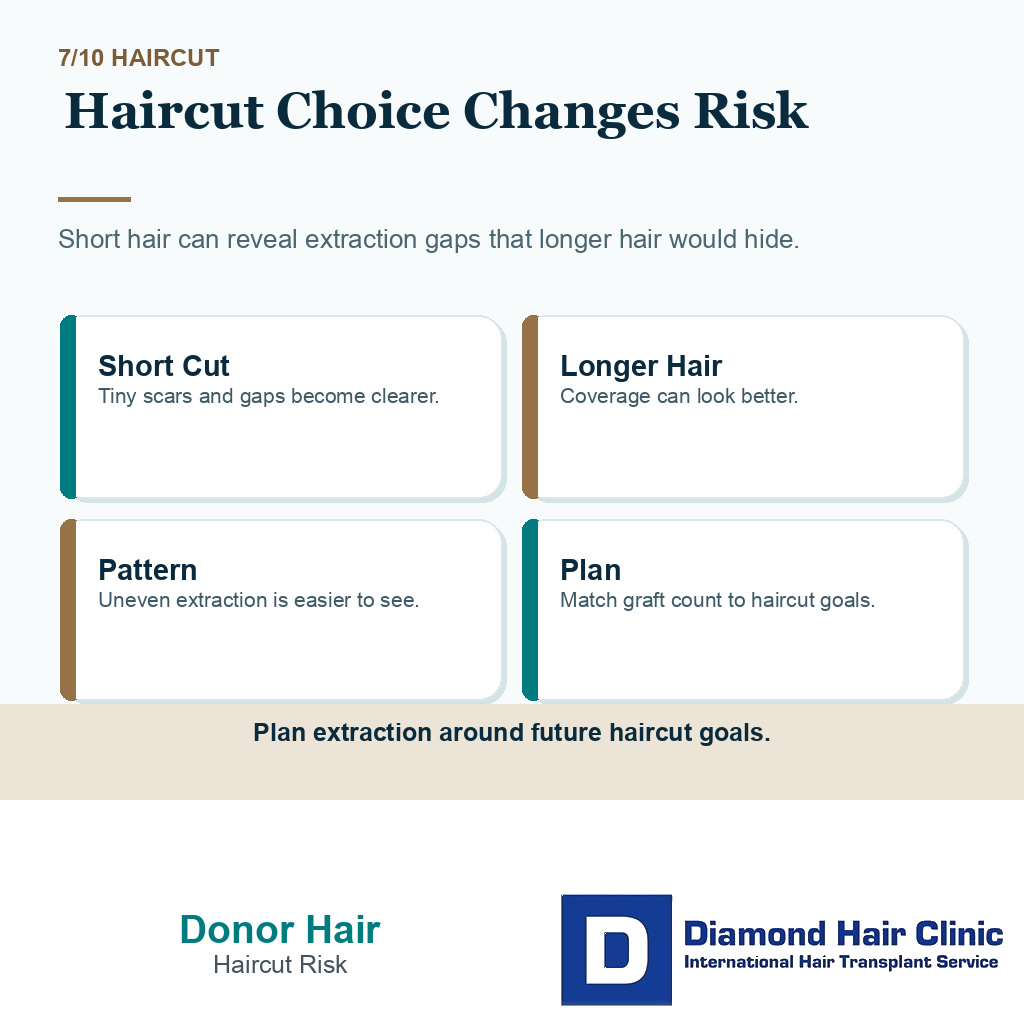 7/10 HAIRCUT

Haircut Choice Changes Risk

Short hair can reveal extraction gaps that longer hair would hide.

Short Cut
Tiny scars and gaps become clearer.

Longer Hair
Coverage can look better.

Pattern
Uneven extraction is easier to see.

Plan
Match graft count to haircut goals.

Plan extraction around future haircut goals.

Donor Hair
Haircut Risk

D

Diamond Hair Clinic
International Hair Transplant Service